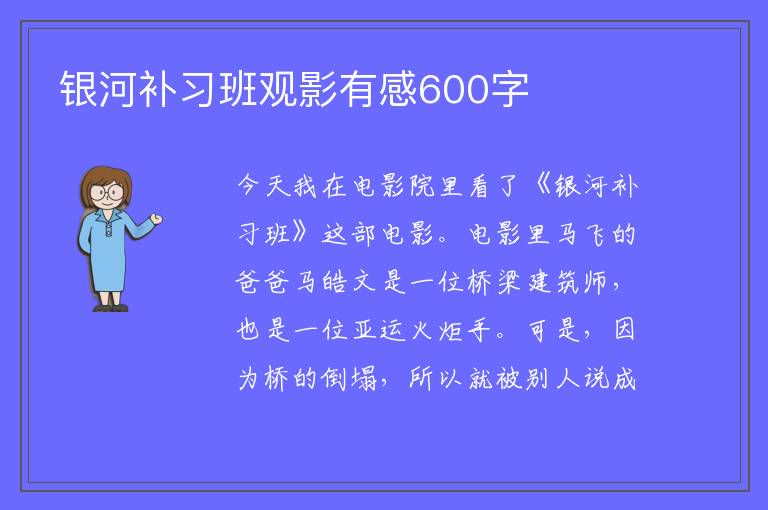 银河补习班观影有感600字

今天我在电影院里看了《银河补习班》这部电影。电影里马飞的爸爸马皓文是一位桥梁建筑师，也是一位亚运火炬手。可是，因为桥的倒塌，所以就被别人说成